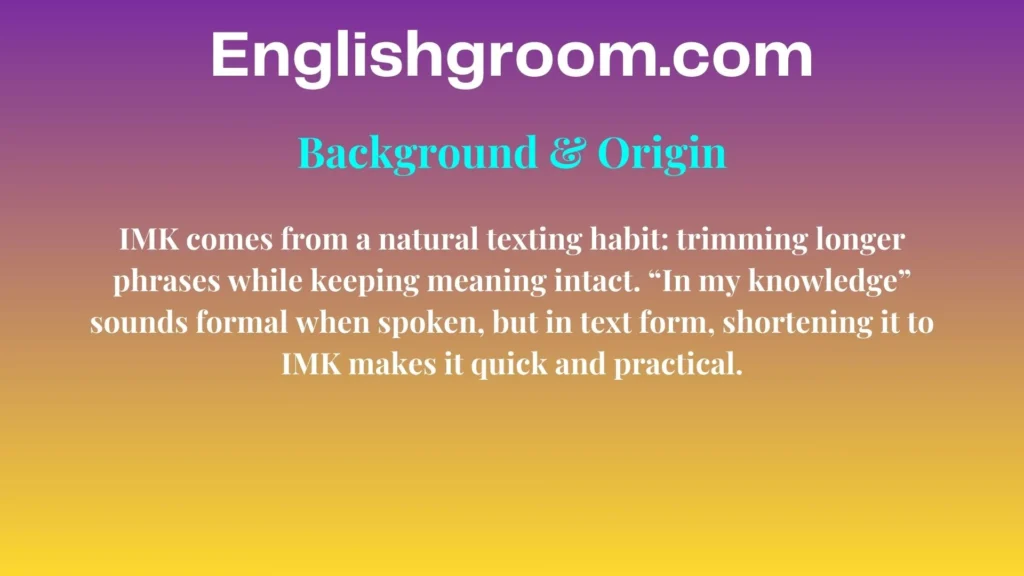 Englishgroom.com

Background & Origin

IMK comes from a natural texting habit: trimming longer phrases while keeping meaning intact. “In my knowledge” sounds formal when spoken, but in text form, shortening it to IMK makes it quick and practical.